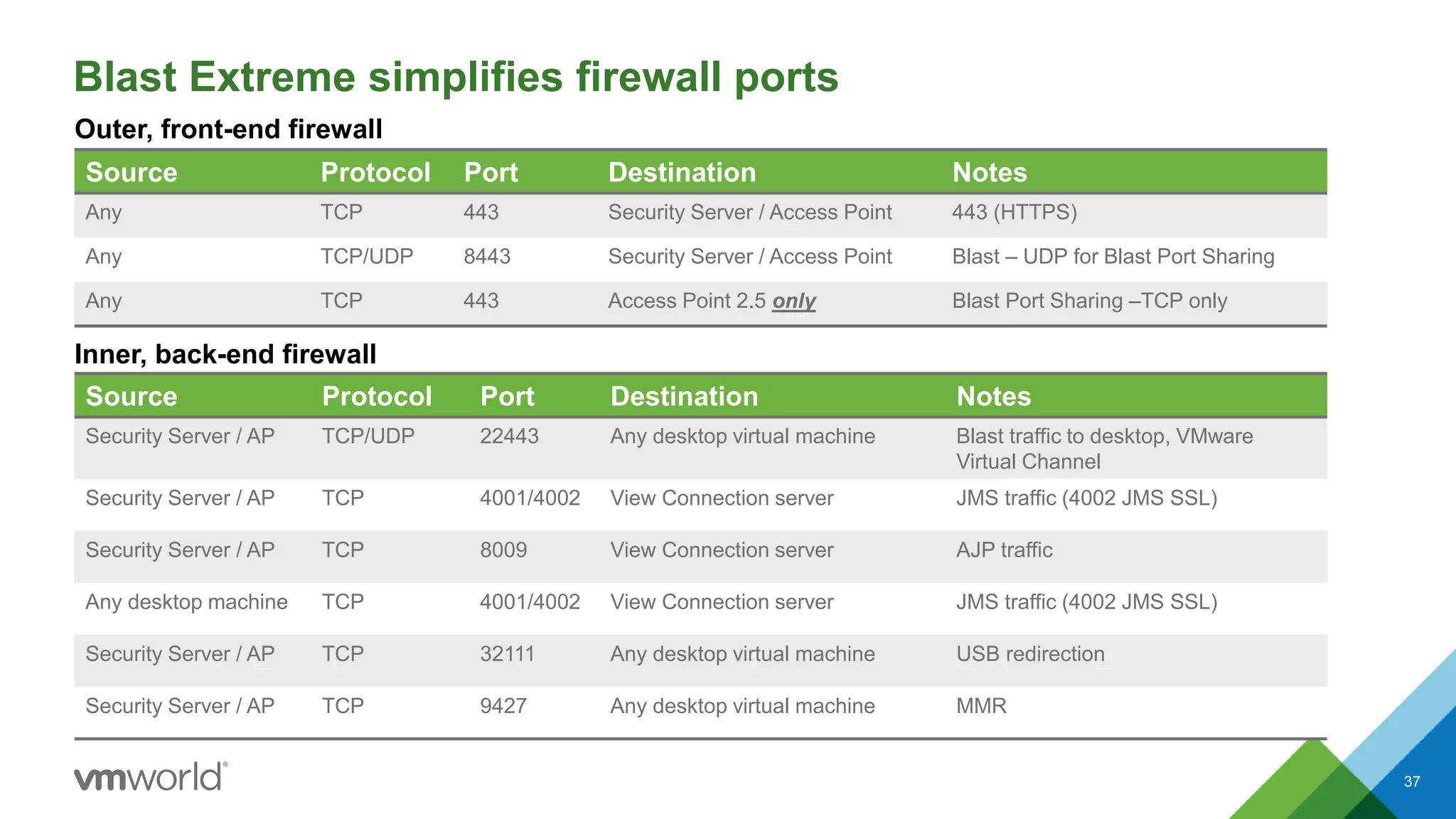 Blast Extreme simplifies firewall ports

Outer, front-end firewall

| Source | Protocol | Port | Destination | Notes |
|---|---|---|---|---|
| Any | TCP | 443 | Security Server / Access Point | 443 (HTTPS) |
| Any | TCP/UDP | 8443 | Security Server / Access Point | Blast – UDP for Blast Port Sharing |
| Any | TCP | 443 | Access Point 2.5 only | Blast Port Sharing –TCP only |

Inner, back-end firewall

| Source | Protocol | Port | Destination | Notes |
|---|---|---|---|---|
| Security Server / AP | TCP/UDP | 22443 | Any desktop virtual machine | Blast traffic to desktop, VMware Virtual Channel |
| Security Server / AP | TCP | 4001/4002 | View Connection server | JMS traffic (4002 JMS SSL) |
| Security Server / AP | TCP | 8009 | View Connection server | AJP traffic |
| Any desktop machine | TCP | 4001/4002 | View Connection server | JMS traffic (4002 JMS SSL) |
| Security Server / AP | TCP | 32111 | Any desktop virtual machine | USB redirection |
| Security Server / AP | TCP | 9427 | Any desktop virtual machine | MMR |

vmworld®

37